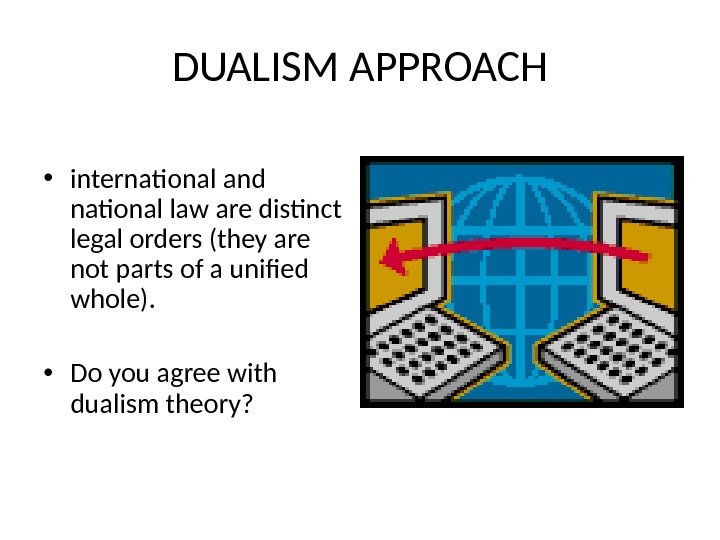 DUALISM APPROACH

• international and national law are distinct legal orders (they are not parts of a unified whole).

• Do you agree with dualism theory?